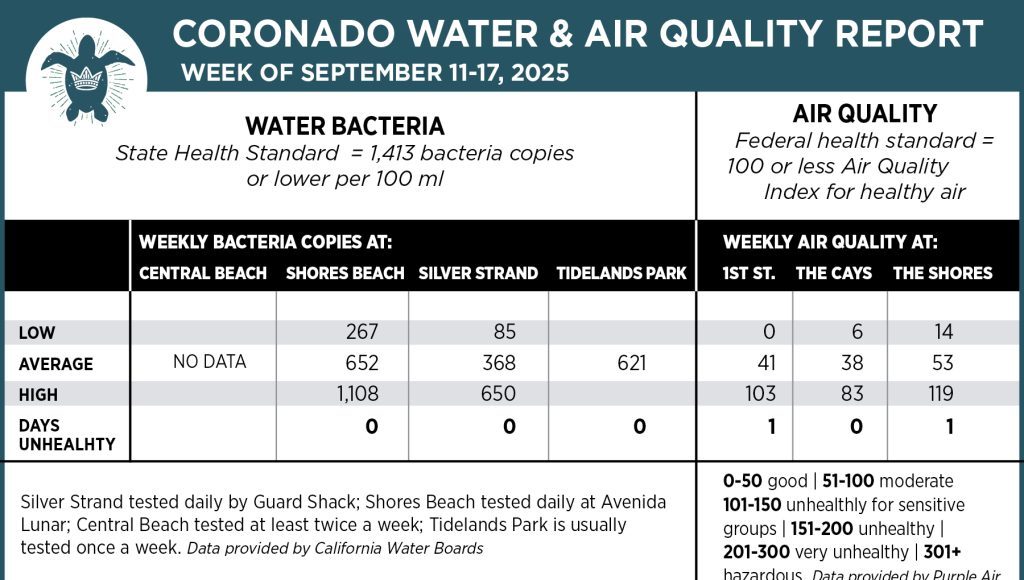 CORONADO WATER & AIR QUALITY REPORT
WEEK OF SEPTEMBER 11-17, 2025

WATER BACTERIA
State Health Standard = 1,413 bacteria copies or lower per 100 ml

AIR QUALITY
Federal health standard = 100 or less Air Quality Index for healthy air

| | WEEKLY BACTERIA COPIES AT: CENTRAL BEACH | SHORES BEACH | SILVER STRAND | TIDELANDS PARK | WEEKLY AIR QUALITY AT: 1ST ST. | THE CAYS | THE SHORES |
|---|---|---|---|---|---|---|---|
| LOW | | 267 | 85 | | 0 | 6 | 14 |
| AVERAGE | NO DATA | 652 | 368 | 621 | 41 | 38 | 53 |
| HIGH | | 1,108 | 650 | | 103 | 83 | 119 |
| DAYS UNHEALHTY | | 0 | 0 | 0 | 1 | 0 | 1 |

Silver Strand tested daily by Guard Shack; Shores Beach tested daily at Avenida Lunar; Central Beach tested at least twice a week; Tidelands Park is usually tested once a week. Data provided by California Water Boards

0-50 good | 51-100 moderate 101-150 unhealthly for sensitive groups | 151-200 unhealthy | 201-300 very unhealthy | 301+ hazardous. Data provided by Purple Air